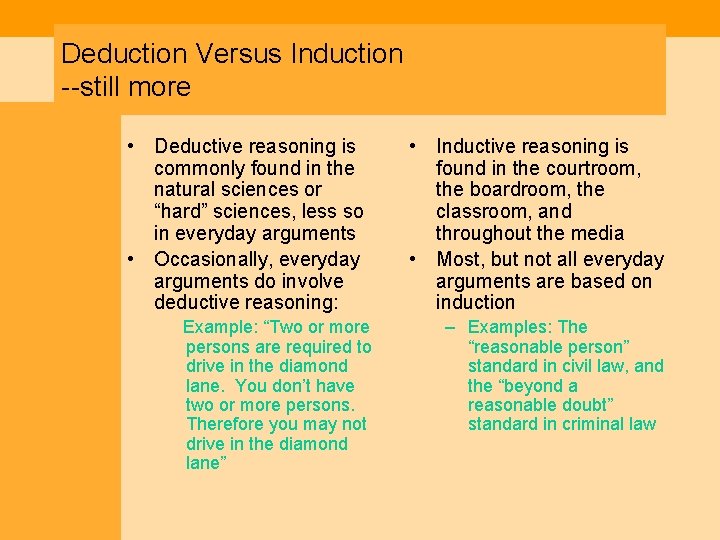 Deduction Versus Induction
--still more

• Deductive reasoning is commonly found in the natural sciences or “hard” sciences, less so in everyday arguments
• Occasionally, everyday arguments do involve deductive reasoning:
Example: “Two or more persons are required to drive in the diamond lane. You don’t have two or more persons. Therefore you may not drive in the diamond lane”

• Inductive reasoning is found in the courtroom, the boardroom, the classroom, and throughout the media
• Most, but not all everyday arguments are based on induction
– Examples: The “reasonable person” standard in civil law, and the “beyond a reasonable doubt” standard in criminal law